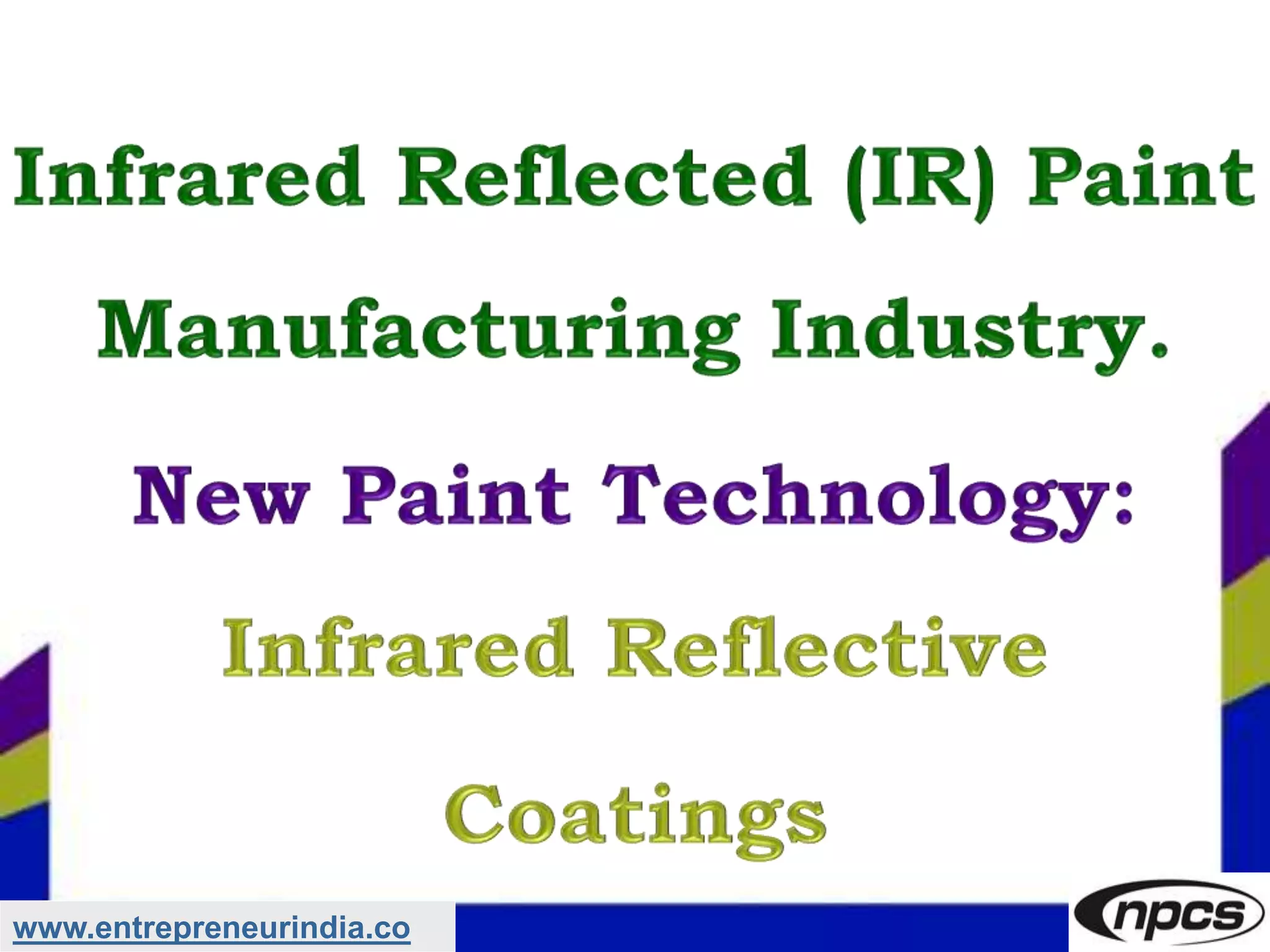 Infrared Reflected (IR) Paint Manufacturing Industry.

New Paint Technology:

Infrared Reflective Coatings

www.entrepreneurindia.co

npcs